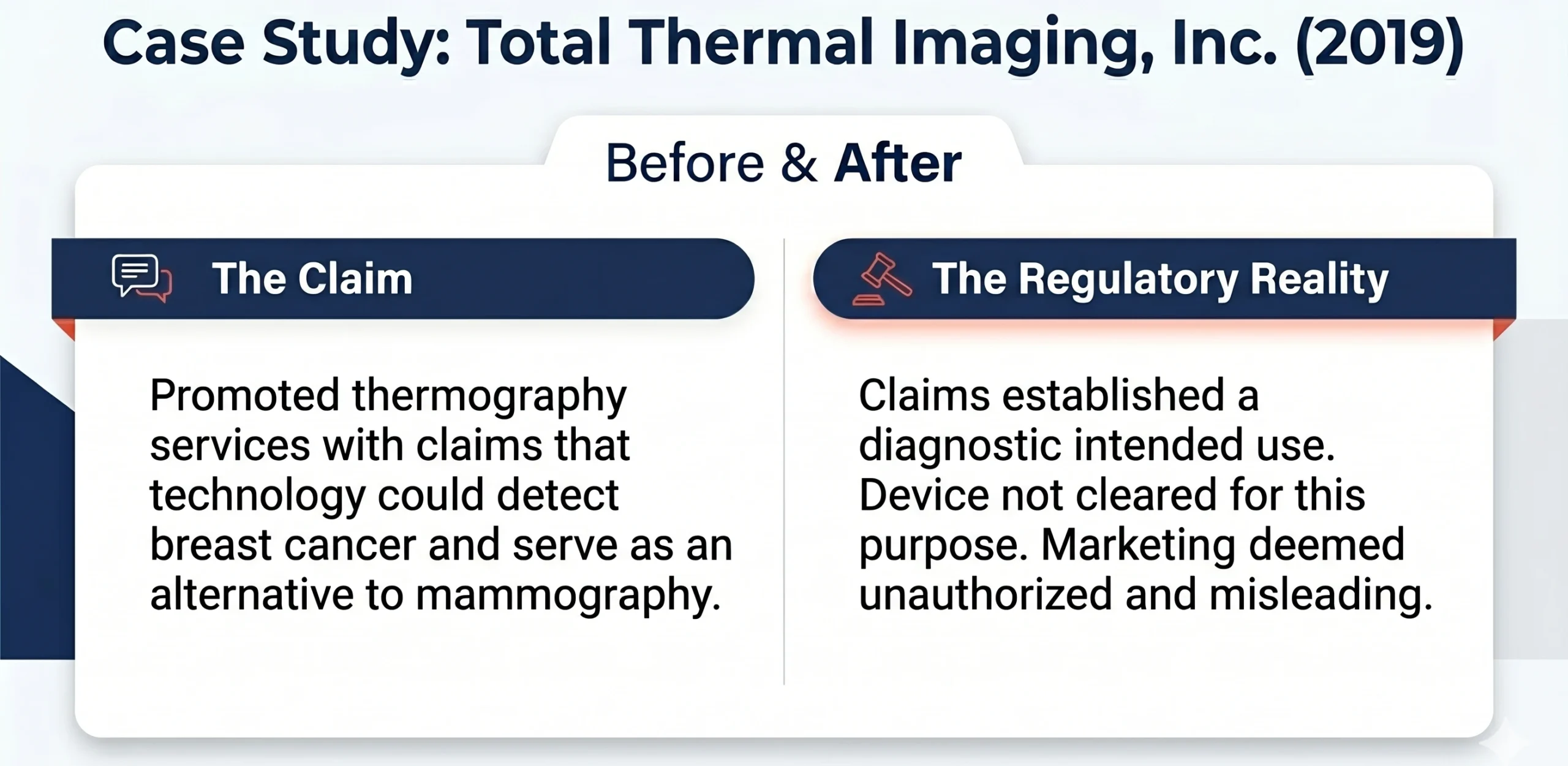 Case Study: Total Thermal Imaging, Inc. (2019)

Before & After

The Claim

Promoted thermography services with claims that technology could detect breast cancer and serve as an alternative to mammography.

The Regulatory Reality

Claims established a diagnostic intended use. Device not cleared for this purpose. Marketing deemed unauthorized and misleading.